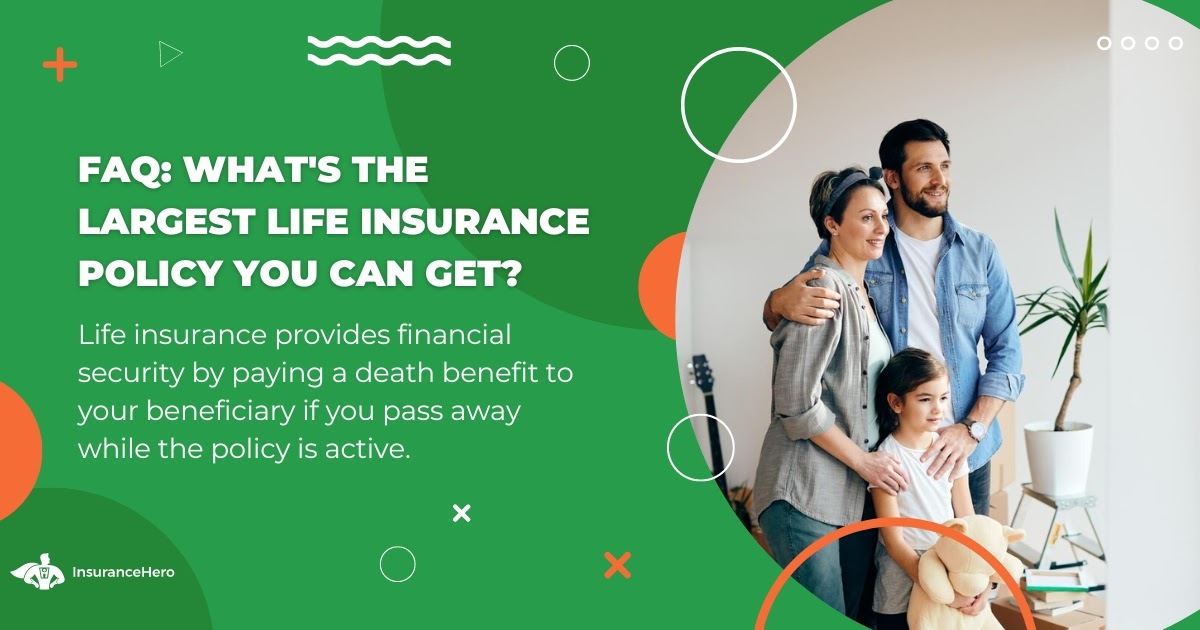 FAQ: WHAT'S THE LARGEST LIFE INSURANCE POLICY YOU CAN GET?

Life insurance provides financial security by paying a death benefit to your beneficiary if you pass away while the policy is active.

InsuranceHero